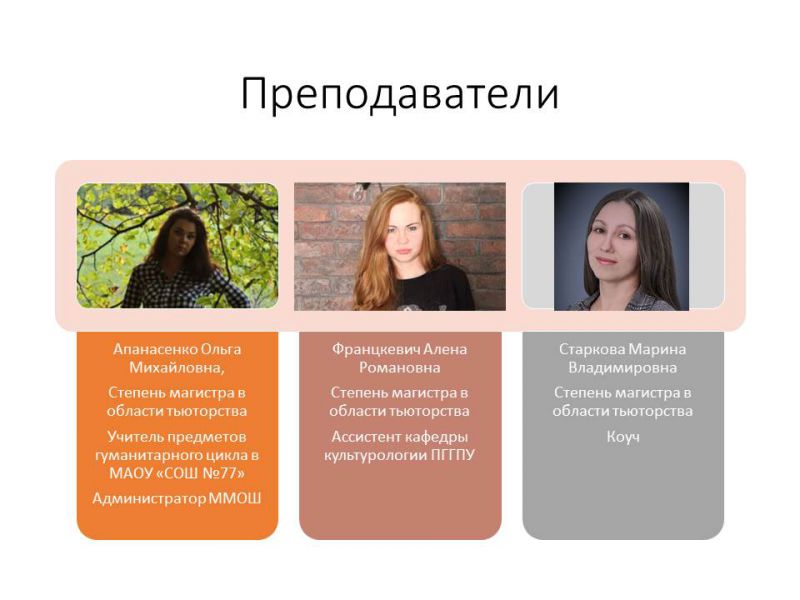 Преподаватели

Апанасенко Ольга Михайловна,

Степень магистра в области тьюторства

Учитель предметов гуманитарного цикла в МАОУ «СОШ №77»

Администратор ММОШ

Францкевич Алена Романовна

Степень магистра в области тьюторства

Ассистент кафедры культурологии ПГГПУ

Старкова Марина Владимировна

Степень магистра в области тьюторства

Коуч